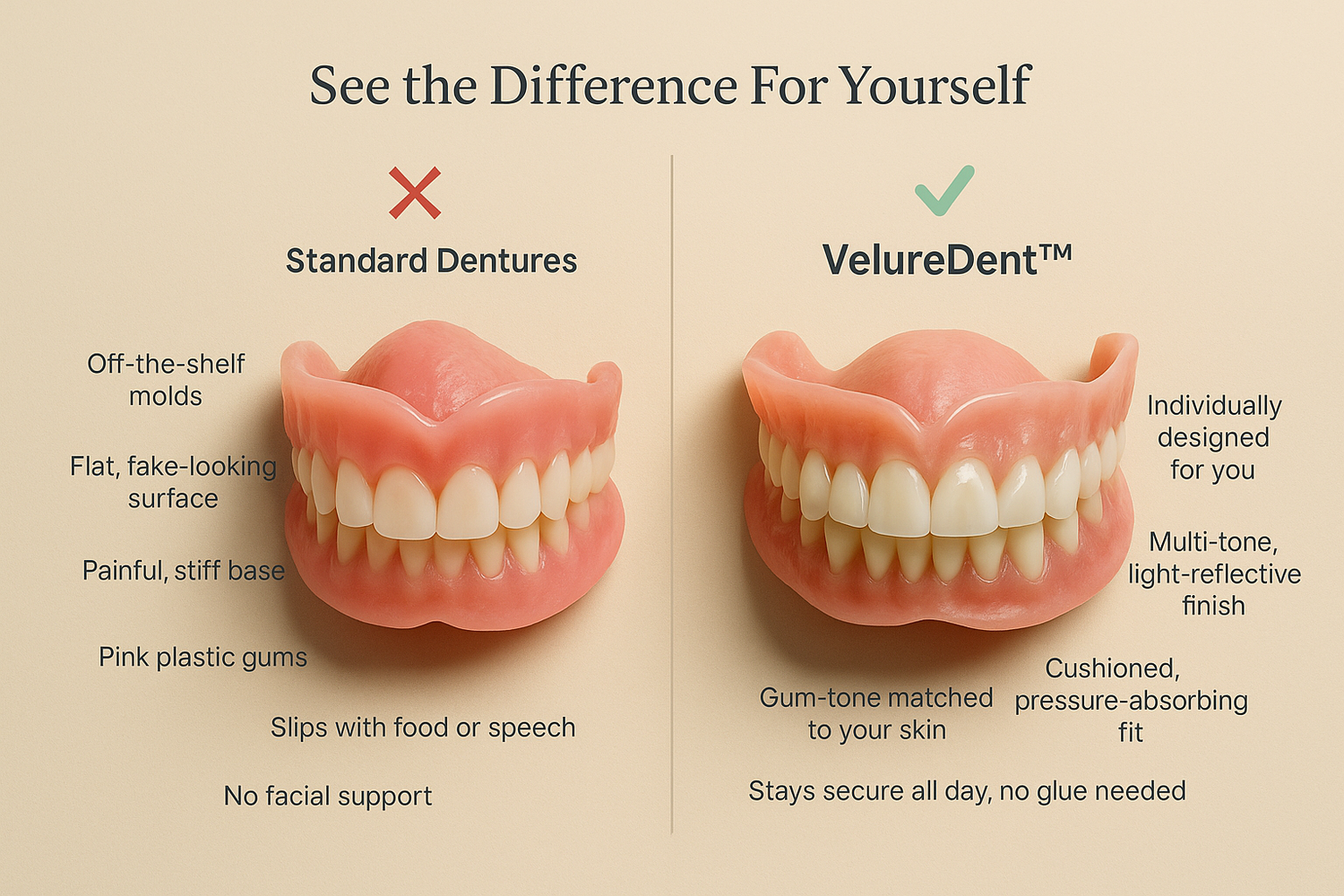 See the Difference For Yourself

Standard Dentures

Off-the-shelf molds

Flat, fake-looking surface

Painful, stiff base

Pink plastic gums

Slips with food or speech

No facial support

VelureDent™

Individually designed for you

Multi-tone, light-reflective finish

Cushioned, pressure-absorbing fit

Gum-tone matched to your skin

Stays secure all day, no glue needed